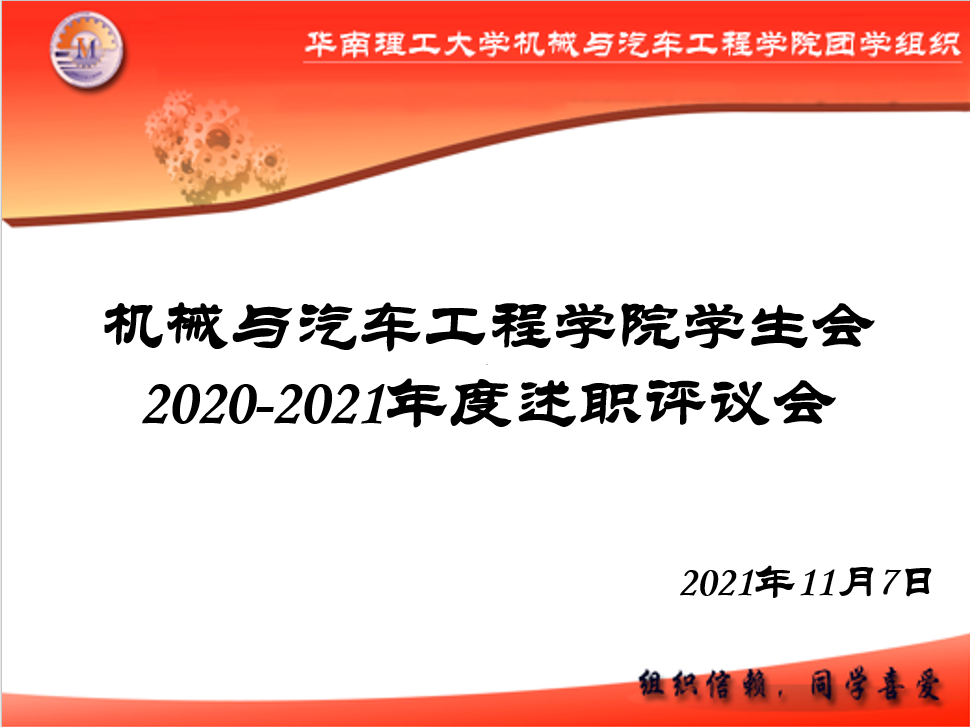 华南理工大学机械与汽车工程学院团学组织

机械与汽车工程学院学生会
2020-2021年度述职评议会

2021年11月7日

组织信赖，同学喜爱